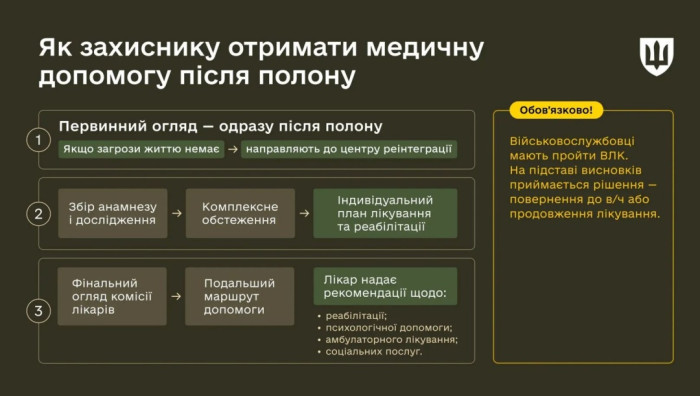 Як захиснику отримати медичну допомогу після полону

1 Первинний огляд — одразу після полону

Якщо загрози життю немає → направляють до центру реінтеграції

2 Збір анамнезу і дослідження → Комплексне обстеження → Індивідуальний план лікування та реабілітації

3 Фінальний огляд комісії лікарів → Подальший маршрут допомоги

Лікар надає рекомендації щодо:

• реабілітації;
• психологічної допомоги;
• амбулаторного лікування;
• соціальних послуг.

Обов'язково!

Військовослужбовці мають пройти ВЛК. На підставі висновків приймається рішення — повернення до в/ч або продовження лікування.